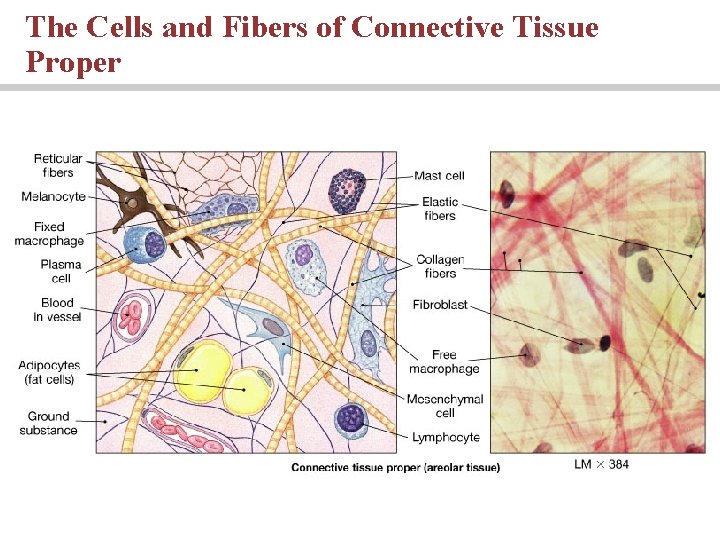 The Cells and Fibers of Connective Tissue Proper

Reticular fibers

Melanocyte

Fixed macrophage

Plasma cell

Blood in vessel

Adipocytes (fat cells)

Ground substance

Mast cell

Elastic fibers

Collagen fibers

Fibroblast

Free macrophage

Mesenchymal cell

Lymphocyte

Connective tissue proper (areolar tissue)

LM × 384